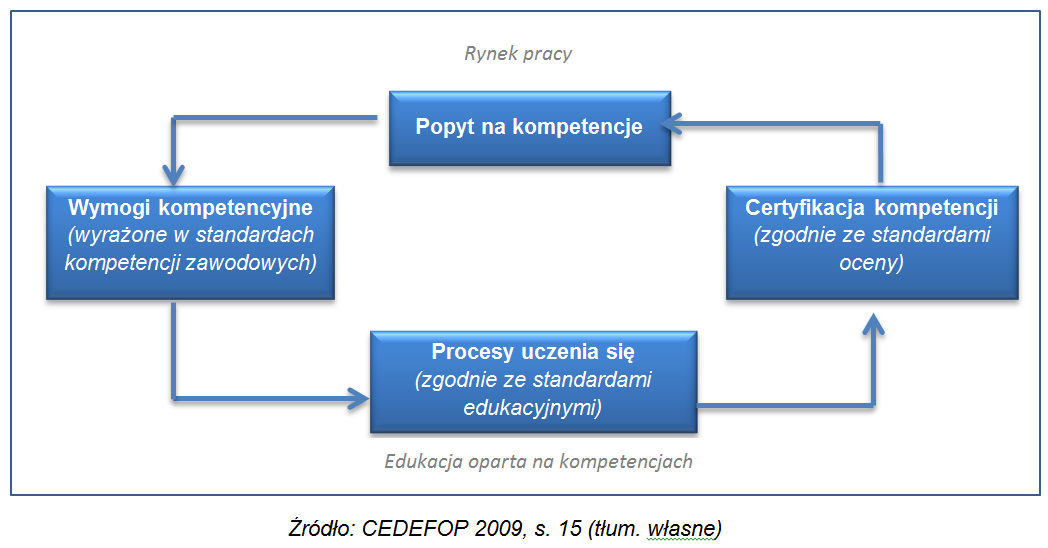 Rynek pracy

Popyt na kompetencje

Wymogi kompetencyjne (wyrażone w standardach kompetencji zawodowych)

Certyfikacja kompetencji (zgodnie ze standardami oceny)

Procesy uczenia się (zgodnie ze standardami edukacyjnymi)

Edukacja oparta na kompetencjach

Źródło: CEDEFOP 2009, s. 15 (tłum. własne)